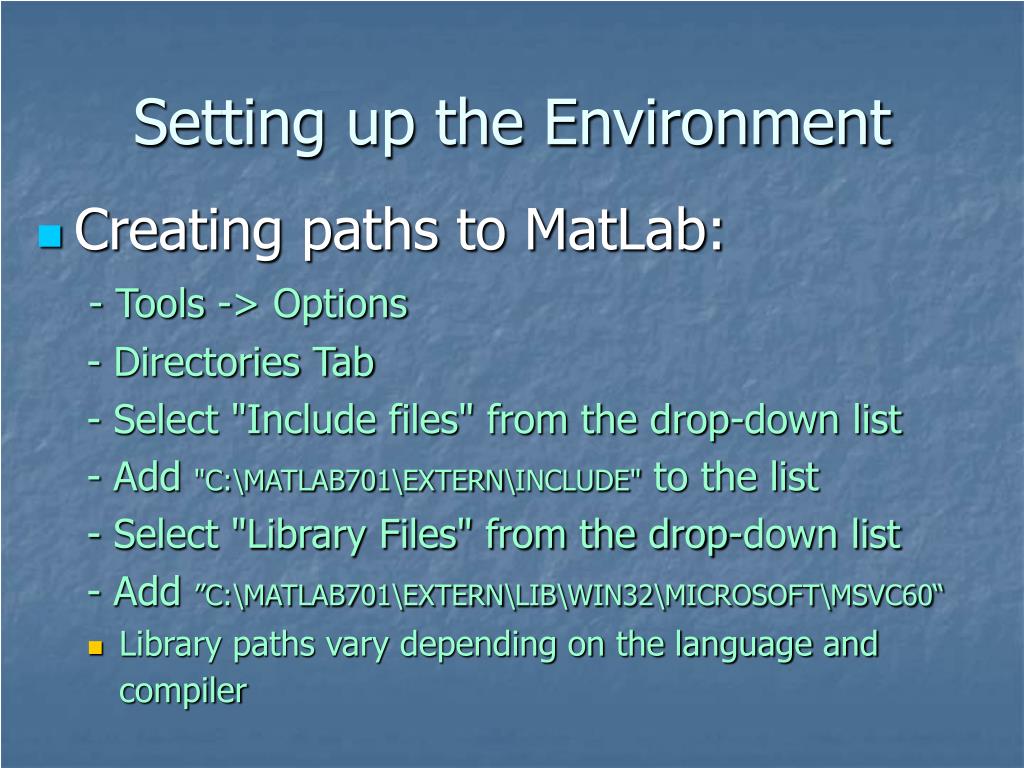 Setting up the Environment

Creating paths to MatLab:

- Tools -> Options

- Directories Tab

- Select "Include files" from the drop-down list

- Add "C:\MATLAB701\EXTERN\INCLUDE" to the list

- Select "Library Files" from the drop-down list

- Add ”C:\MATLAB701\EXTERN\LIB\WIN32\MICROSOFT\MSVC60“

Library paths vary depending on the language and compiler